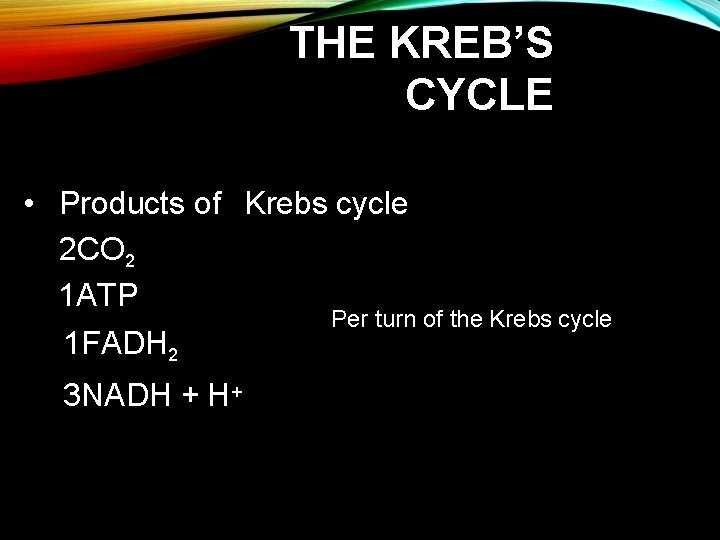 THE KREB'S CYCLE

• Products of Krebs cycle
$2CO_2$
1ATP
$1FADH_2$
$3NADH + H^+$

Per turn of the Krebs cycle